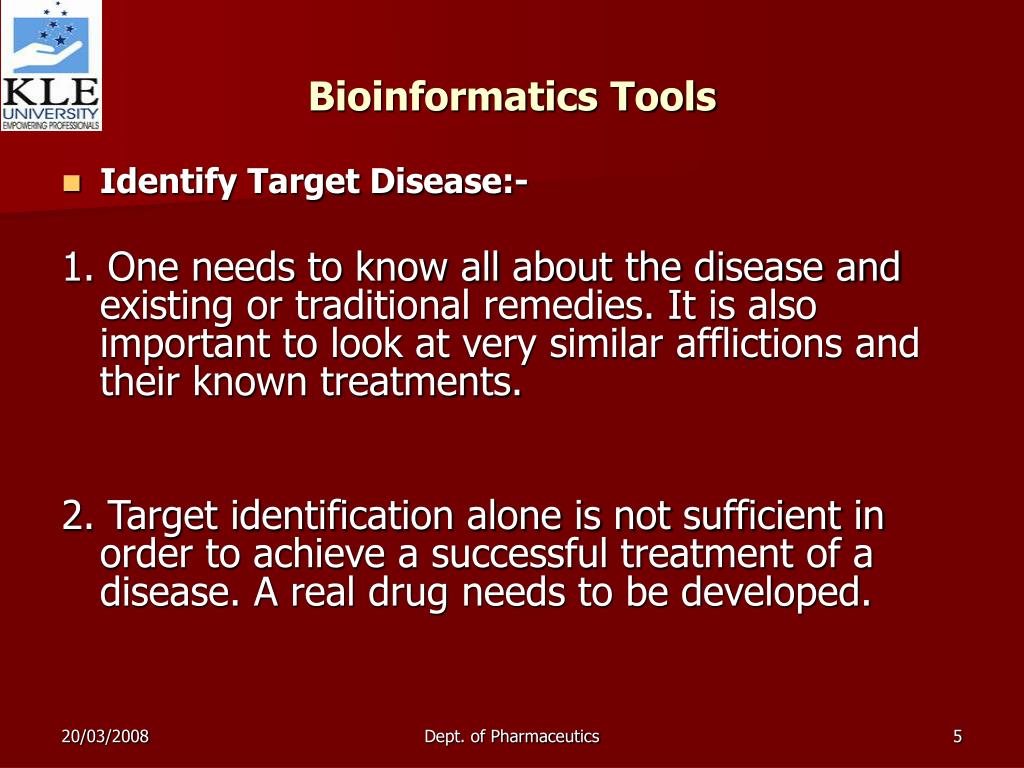 KLE
UNIVERSITY
EMPOWERING PROFESSIONALS

Bioinformatics Tools

Identify Target Disease:-

1. One needs to know all about the disease and existing or traditional remedies. It is also important to look at very similar afflictions and their known treatments.

2. Target identification alone is not sufficient in order to achieve a successful treatment of a disease. A real drug needs to be developed.

20/03/2008 Dept. of Pharmaceutics 5